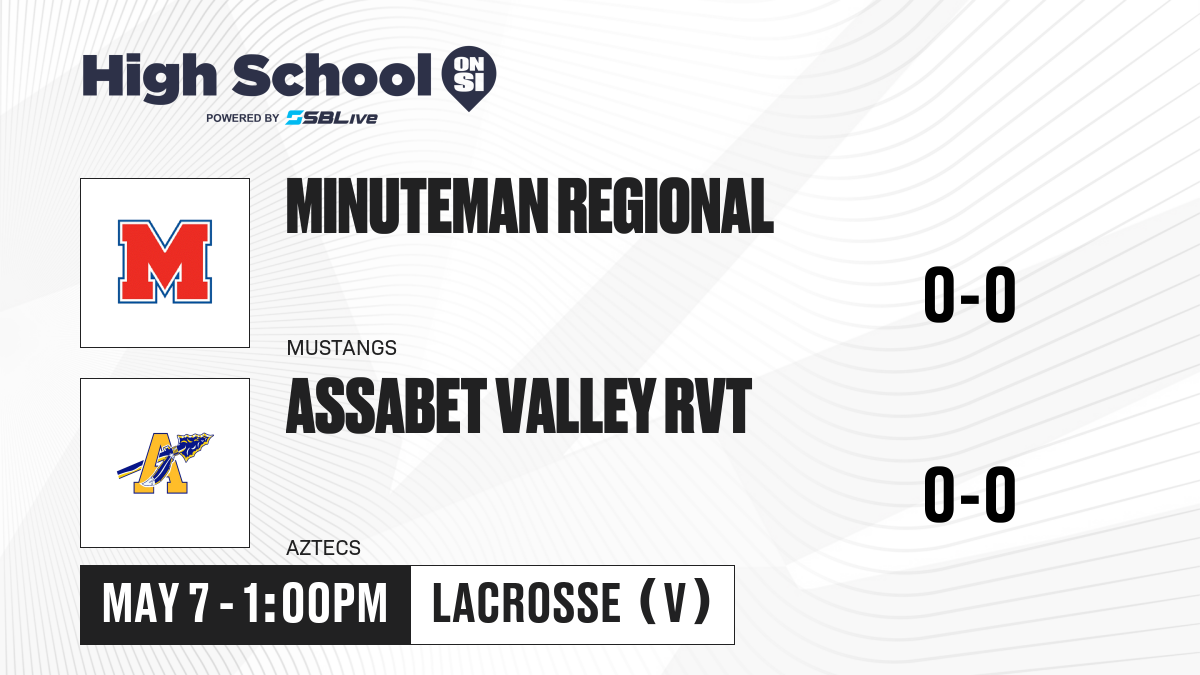 High School ON SI
POWERED BY SBLive

M

MINUTEMAN REGIONAL

0-0

MUSTANGS

A

ASSABET VALLEY RVT

0-0

AZTECS

MAY 7 - 1:00PM

LACROSSE (V)